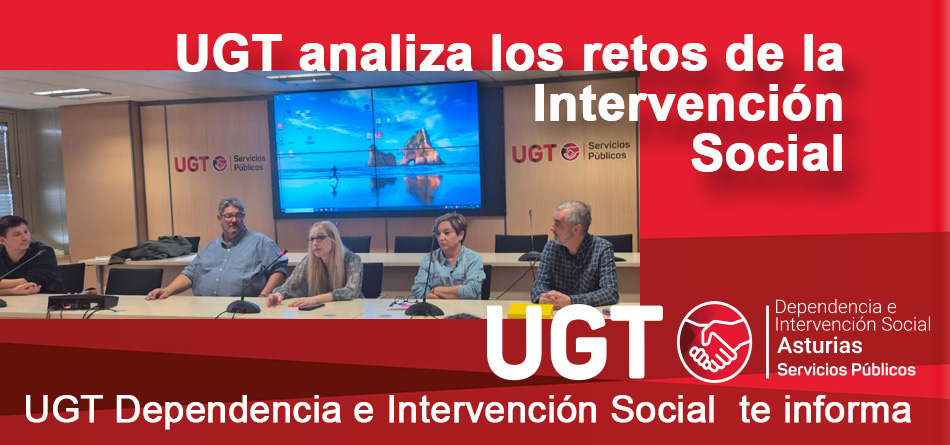 UGT analiza los retos de la Intervención Social

UGT Servicios Públicos

UGT Servicios Públicos

UGT

Dependencia e Intervención Social
Asturias
Servicios Públicos

UGT Dependencia e Intervención Social te informa